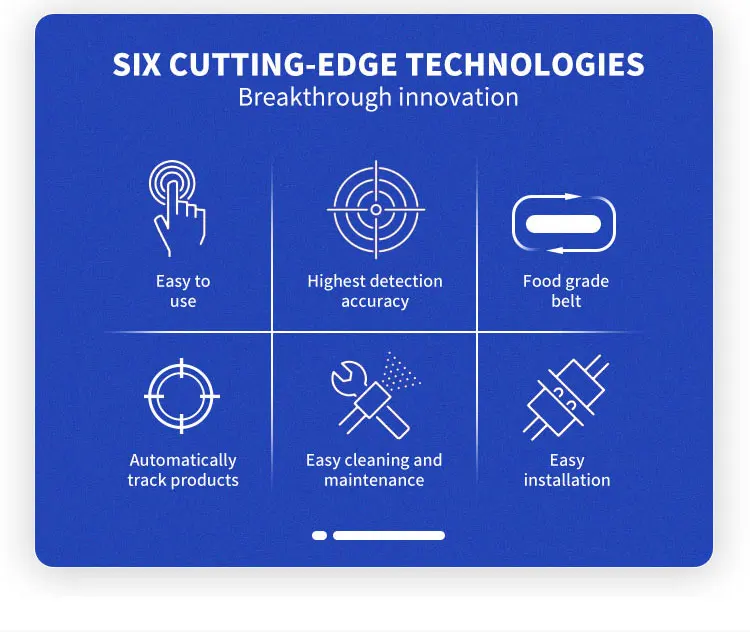 SIX CUTTING-EDGE TECHNOLOGIES
Breakthrough innovation

Easy to use

Highest detection accuracy

Food grade belt

Automatically track products

Easy cleaning and maintenance

Easy installation